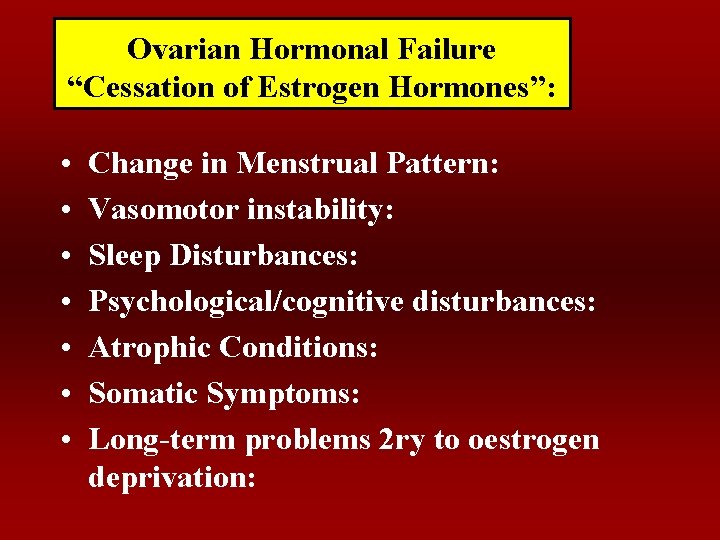 Ovarian Hormonal Failure
“Cessation of Estrogen Hormones”:

• Change in Menstrual Pattern:
• Vasomotor instability:
• Sleep Disturbances:
• Psychological/cognitive disturbances:
• Atrophic Conditions:
• Somatic Symptoms:
• Long-term problems 2ry to oestrogen deprivation: